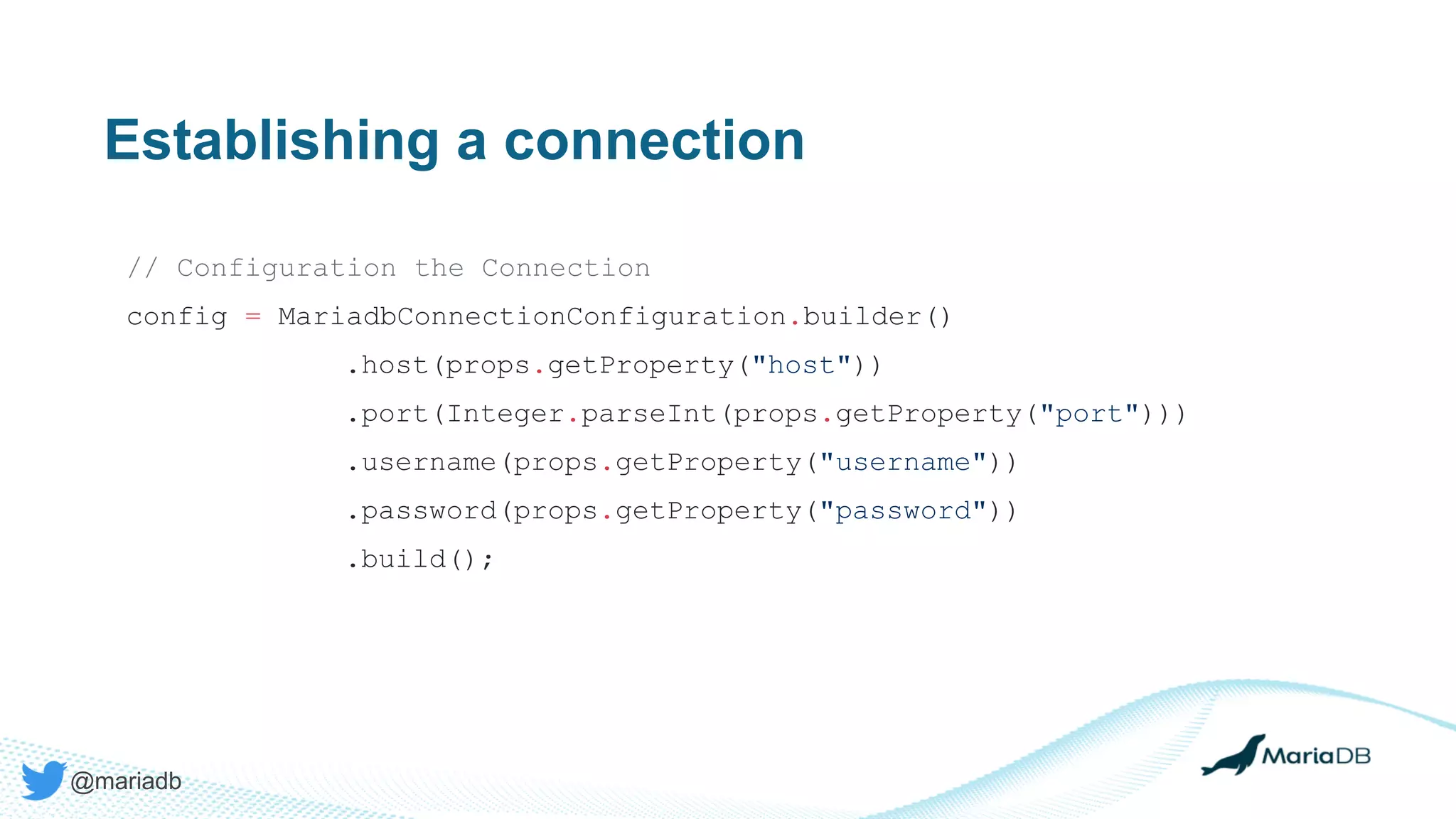 Establishing a connection

// Configuration the Connection
config = MariadbConnectionConfiguration.builder()
.host(props.getProperty("host"))
.port(Integer.parseInt(props.getProperty("port")))
.username(props.getProperty("username"))
.password(props.getProperty("password"))
.build();

@mariadb

MariaDB